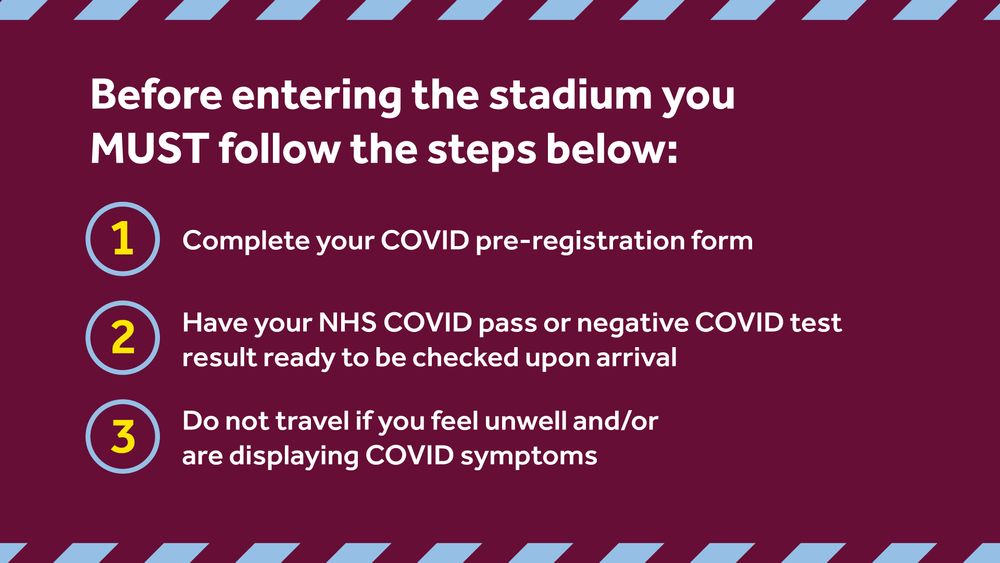 Before entering the stadium you MUST follow the steps below:

1 Complete your COVID pre-registration form

2 Have your NHS COVID pass or negative COVID test result ready to be checked upon arrival

3 Do not travel if you feel unwell and/or are displaying COVID symptoms